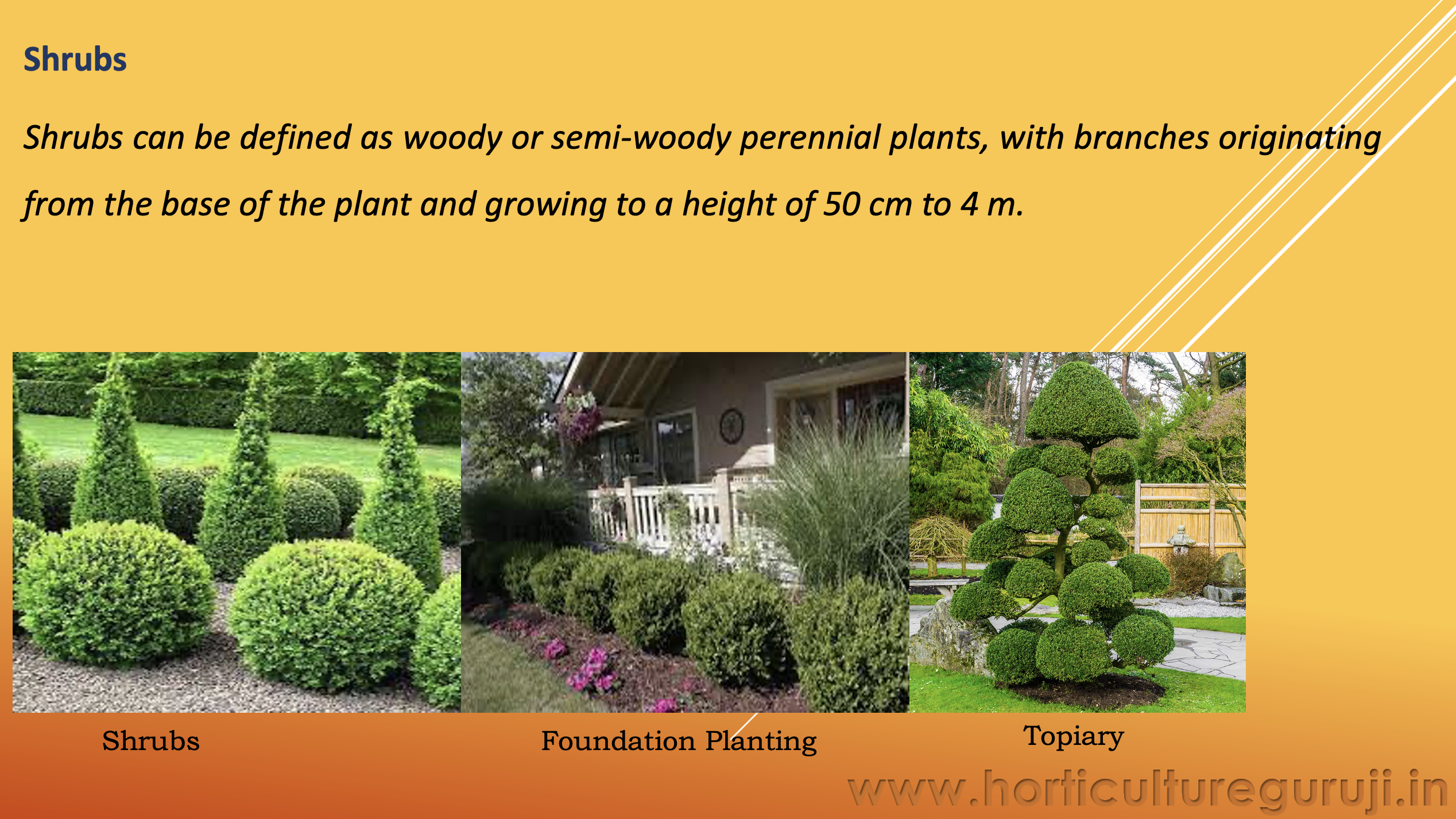 Shrubs

Shrubs can be defined as woody or semi-woody perennial plants, with branches originating from the base of the plant and growing to a height of 50 cm to 4 m.

Shrubs

Foundation Planting

Topiary

www.horticultureguruji.in